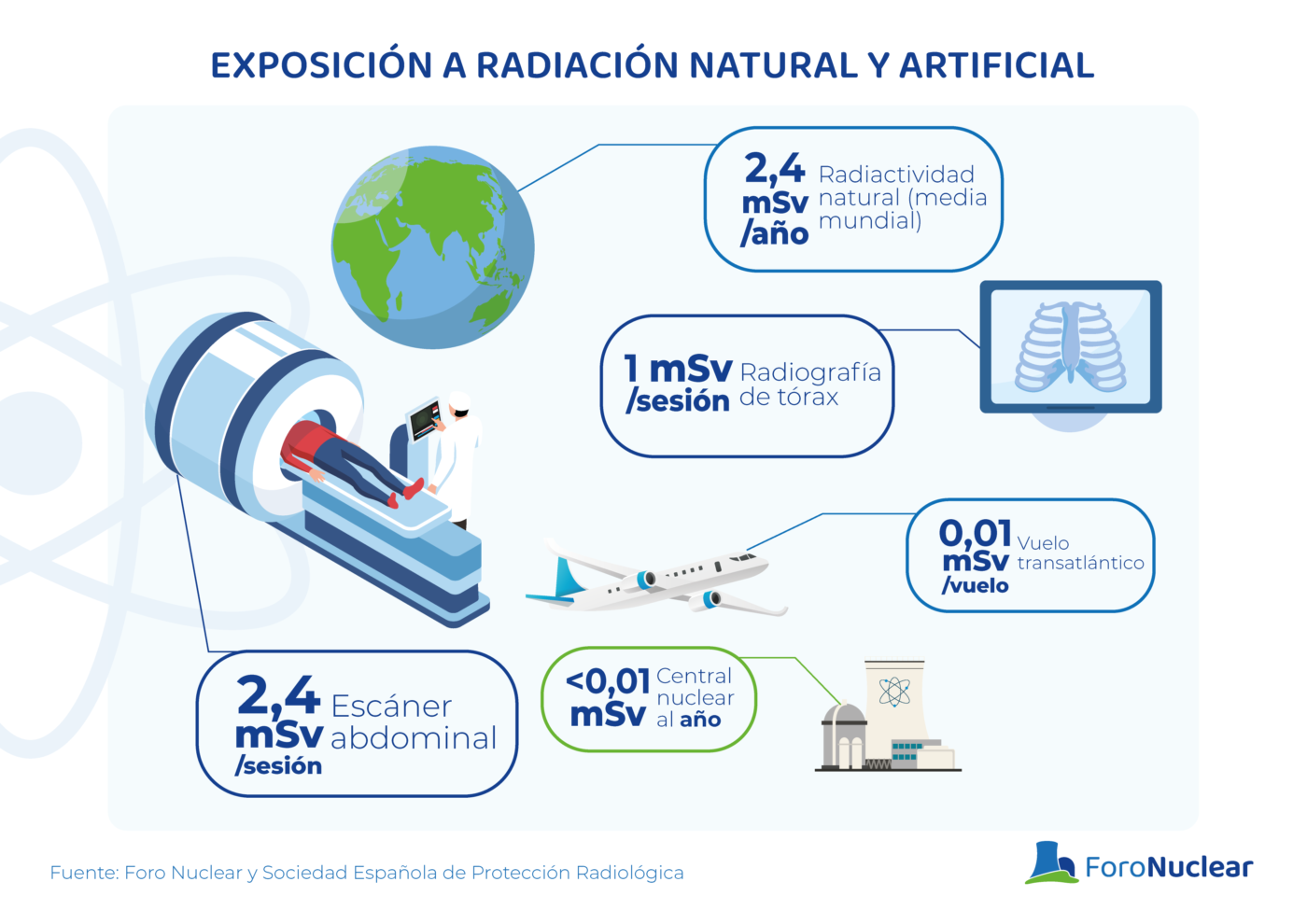 EXPOSICIÓN A RADIACIÓN NATURAL Y ARTIFICIAL

2,4 mSv /año Radiactividad natural (media mundial)

1 mSv /sesión Radiografía de tórax

0,01 mSv /vuelo Vuelo transatlántico

2,4 mSv /sesión Escáner abdominal

<0,01 mSv Central nuclear al año

Fuente: Foro Nuclear y Sociedad Española de Protección Radiológica

ForoNuclear